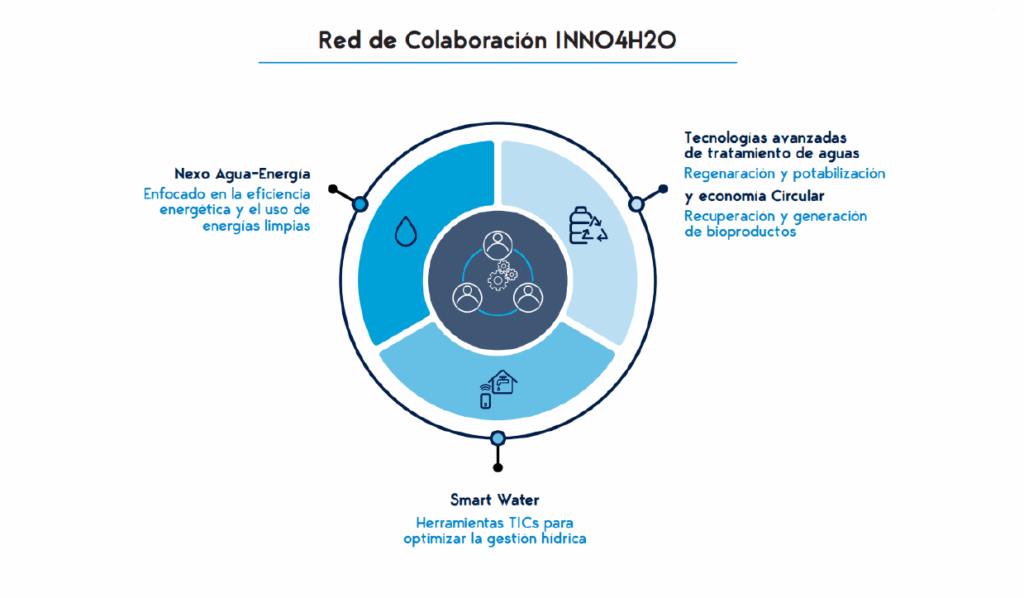 Red de Colaboración INNO4H2O

Nexo Agua-Energía
Enfocado en la eficiencia energética y el uso de energías limpias

Tecnologías avanzadas de tratamiento de aguas
Regeneración y potabilización
y economía Circular
Recuperación y generación de bioproductos

Smart Water
Herramientas TICs para optimizar la gestión hídrica